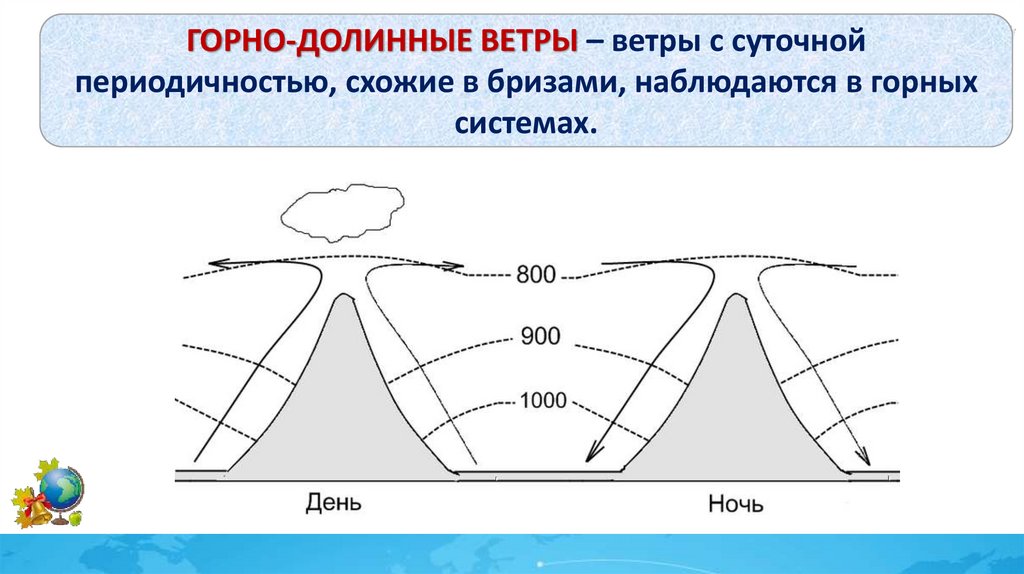 ГОРНО-ДОЛИННЫЕ ВЕТРЫ – ветры с суточной периодичностью, схожие в бризами, наблюдаются в горных системах.

800

900

1000

День

Ночь